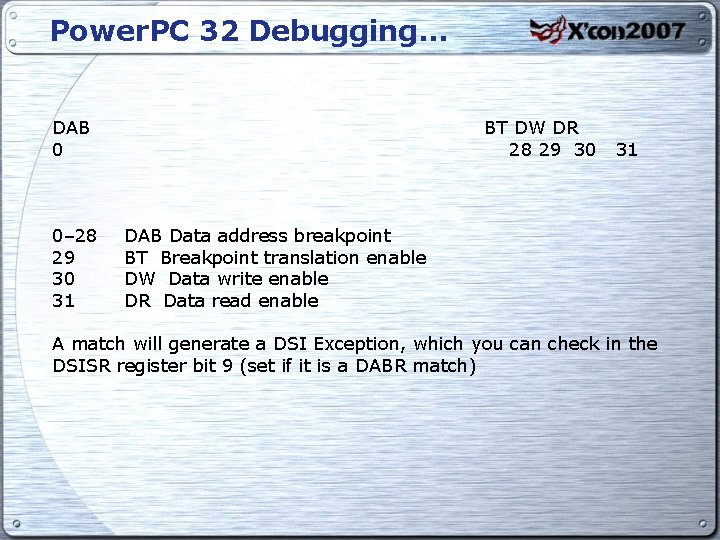 PowerPC 32 Debugging…

X'con2007

DAB BT DW DR
0 28 29 30 31

0–28 DAB Data address breakpoint
29 BT Breakpoint translation enable
30 DW Data write enable
31 DR Data read enable

A match will generate a DSI Exception, which you can check in the DSISR register bit 9 (set if it is a DABR match)